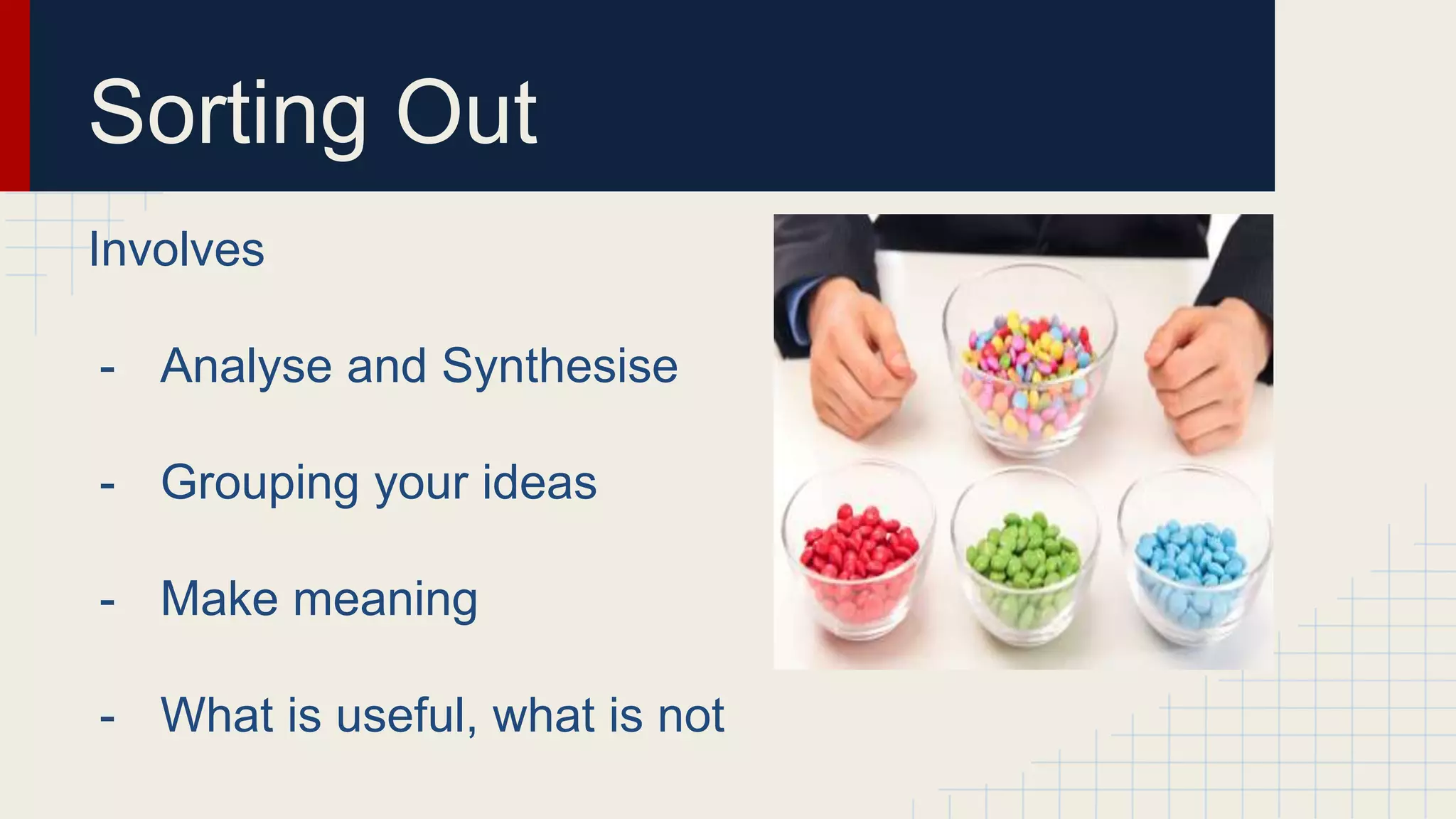 Sorting Out

Involves

- Analyse and Synthesise

- Grouping your ideas

- Make meaning

- What is useful, what is not